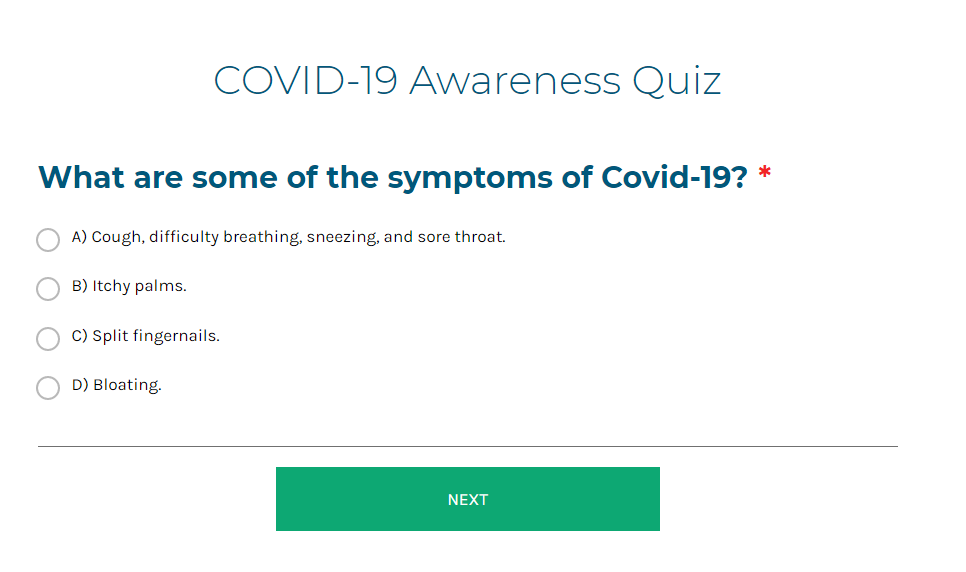 COVID-19 Awareness Quiz

What are some of the symptoms of Covid-19? *

A) Cough, difficulty breathing, sneezing, and sore throat.

B) Itchy palms.

C) Split fingernails.

D) Bloating.

NEXT